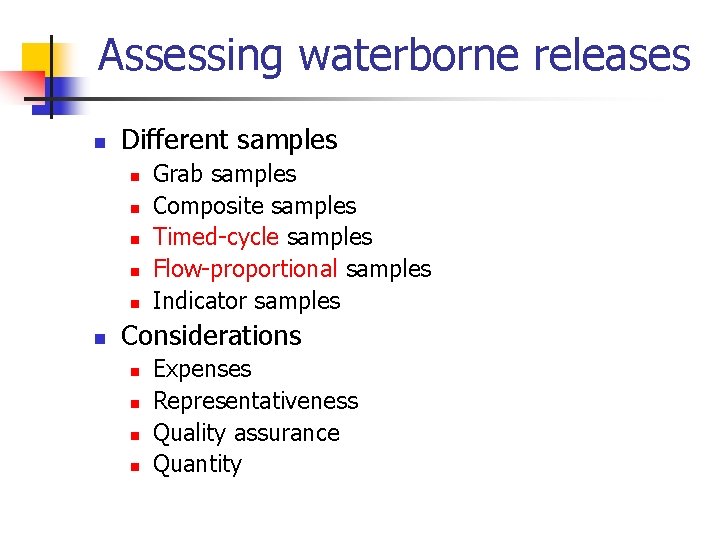 Assessing waterborne releases

- Different samples
  - Grab samples
  - Composite samples
  - Timed-cycle samples
  - Flow-proportional samples
  - Indicator samples
- Considerations
  - Expenses
  - Representativeness
  - Quality assurance
  - Quantity